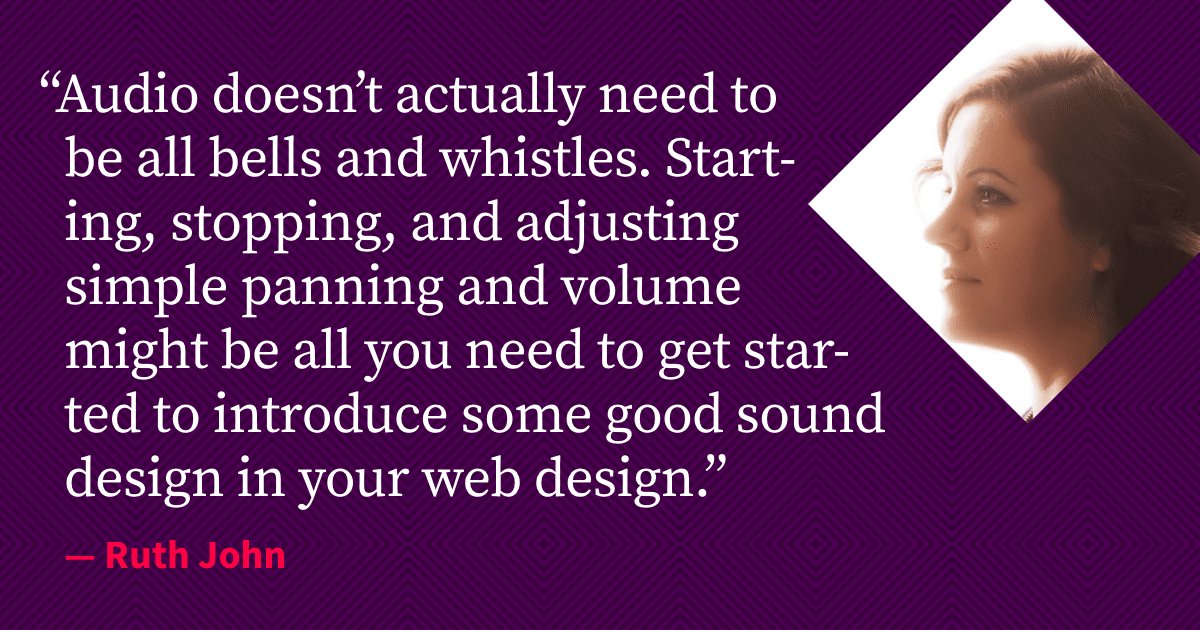 “Audio doesn’t actually need to be all bells and whistles. Starting, stopping, and adjusting simple panning and volume might be all you need to get started to introduce some good sound design in your web design.”

— Ruth John